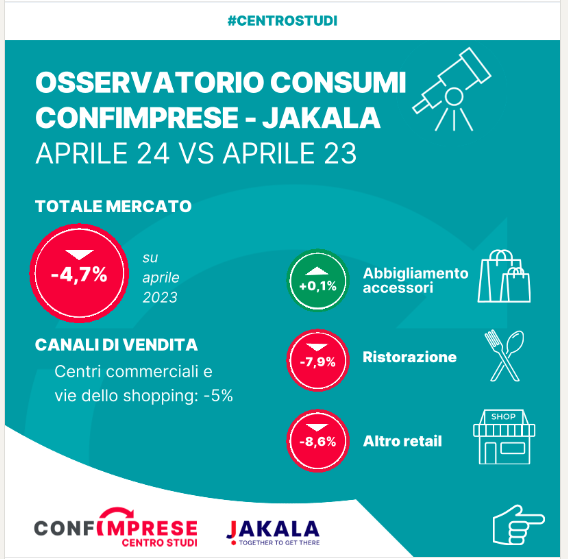 #CENTROSTUDI

OSSERVATORIO CONSUMI CONFIMPRESE - JAKALA
APRILE 24 VS APRILE 23

TOTALE MERCATO

-4,7%

su aprile 2023

CANALI DI VENDITA
Centri commerciali e vie dello shopping: -5%

+0,1%
Abbigliamento accessori

-7,9%
Ristorazione

-8,6%
Altro retail

SHOP

CONFIMPRESE
CENTRO STUDI

JAKALA
TOGETHER TO GET THERE